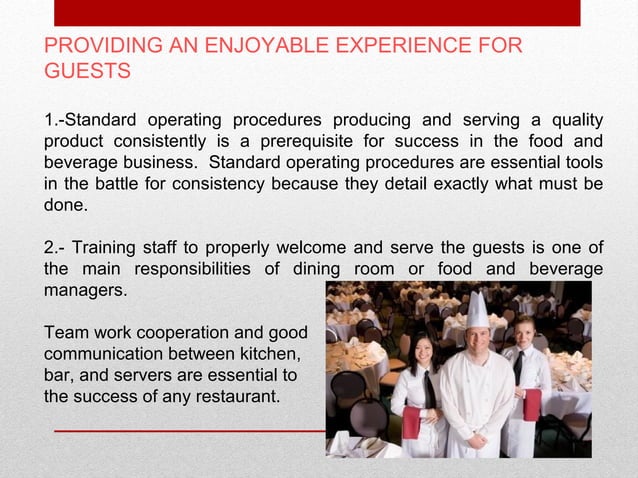 PROVIDING AN ENJOYABLE EXPERIENCE FOR GUESTS

1.-Standard operating procedures producing and serving a quality product consistently is a prerequisite for success in the food and beverage business. Standard operating procedures are essential tools in the battle for consistency because they detail exactly what must be done.

2.- Training staff to properly welcome and serve the guests is one of the main responsibilities of dining room or food and beverage managers.

Team work cooperation and good communication between kitchen, bar, and servers are essential to the success of any restaurant.